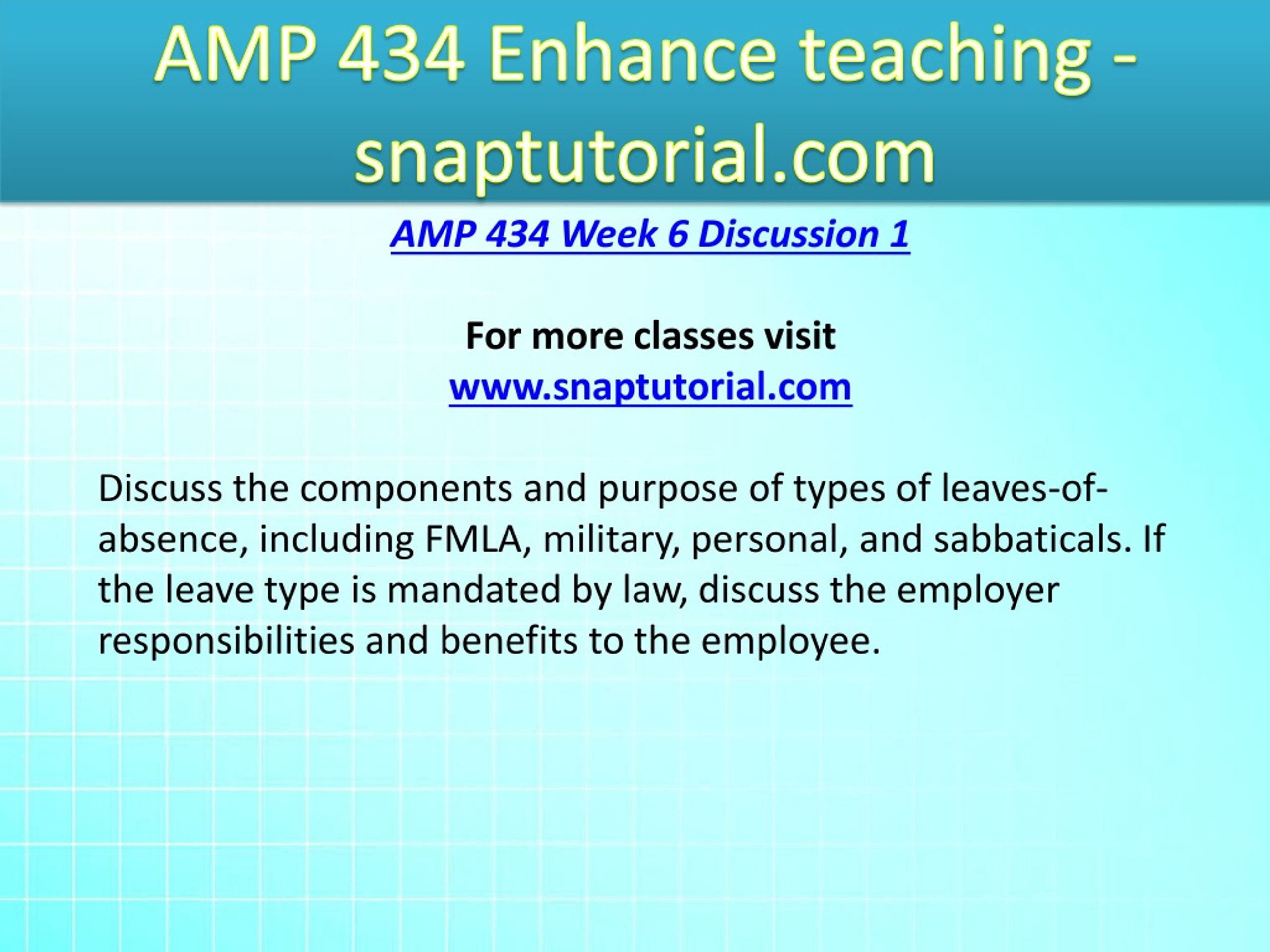 AMP 434 Enhance teaching - snaptutorial.com

AMP 434 Week 6 Discussion 1

For more classes visit
www.snaptutorial.com

Discuss the components and purpose of types of leaves-of-absence, including FMLA, military, personal, and sabbaticals. If the leave type is mandated by law, discuss the employer responsibilities and benefits to the employee.